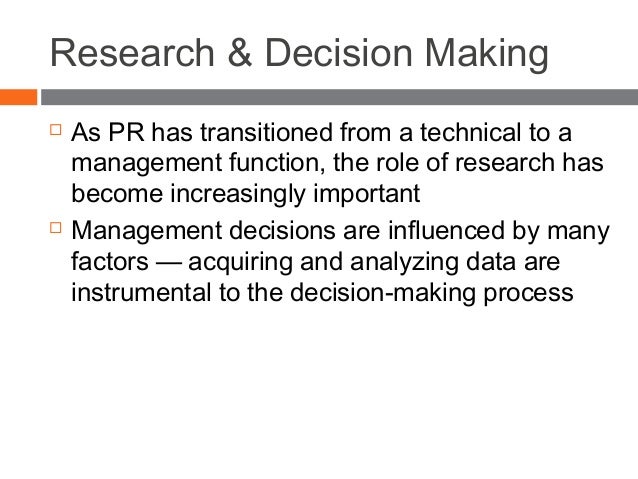 Research & Decision Making

□ As PR has transitioned from a technical to a management function, the role of research has become increasingly important

□ Management decisions are influenced by many factors — acquiring and analyzing data are instrumental to the decision-making process